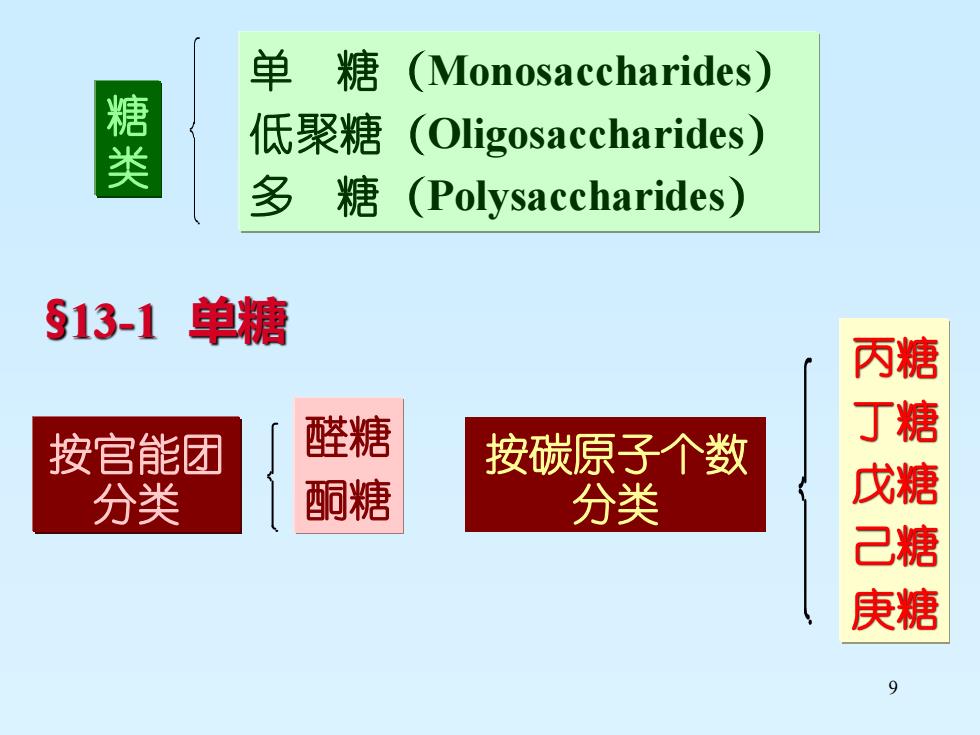 糖类

单　糖（Monosaccharides）
低聚糖（Oligosaccharides）
多　糖（Polysaccharides）

§13-1 单糖

按官能团分类

醛糖
酮糖

按碳原子个数分类

丙糖
丁糖
戊糖
己糖
庚糖

9